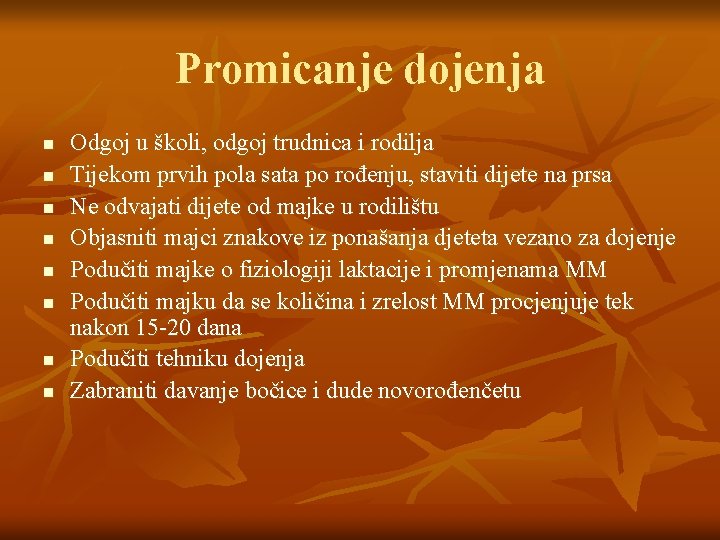 Promicanje dojenja

- Odgoj u školi, odgoj trudnica i rodilja
- Tijekom prvih pola sata po rođenju, staviti dijete na prsa
- Ne odvajati dijete od majke u rodilištu
- Objasniti majci znakove iz ponašanja djeteta vezano za dojenje
- Podučiti majke o fiziologiji laktacije i promjenama MM
- Podučiti majku da se količina i zrelost MM procjenjuje tek nakon 15-20 dana
- Podučiti tehniku dojenja
- Zabraniti davanje bočice i dude novorođenčetu